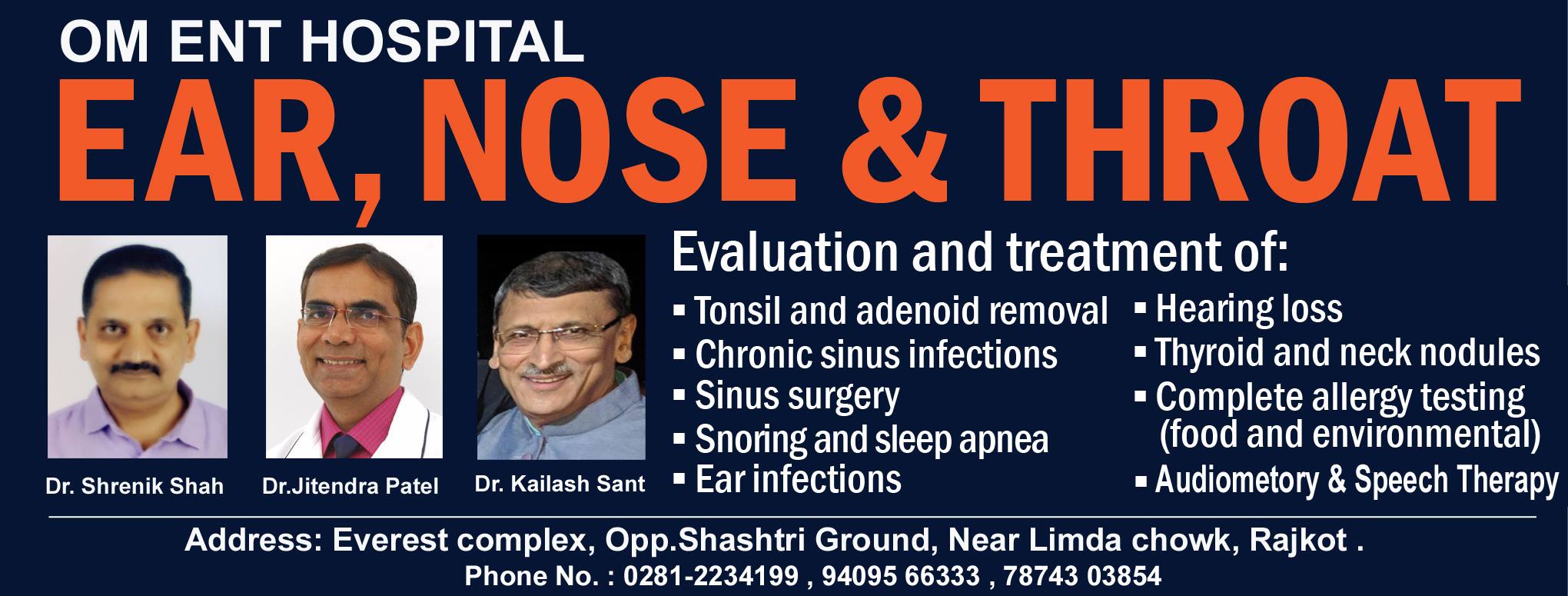 OM ENT HOSPITAL

EAR, NOSE & THROAT

Dr. Shrenik Shah

Dr.Jitendra Patel

Dr. Kailash Sant

Evaluation and treatment of:

▪ Tonsil and adenoid removal
▪ Chronic sinus infections
▪ Sinus surgery
▪ Snoring and sleep apnea
▪ Ear infections

▪ Hearing loss
▪ Thyroid and neck nodules
▪ Complete allergy testing (food and environmental)
▪ Audiometory & Speech Therapy

Address: Everest complex, Opp.Shashtri Ground, Near Limda chowk, Rajkot .
Phone No. : 0281-2234199 , 94095 66333 , 78743 03854